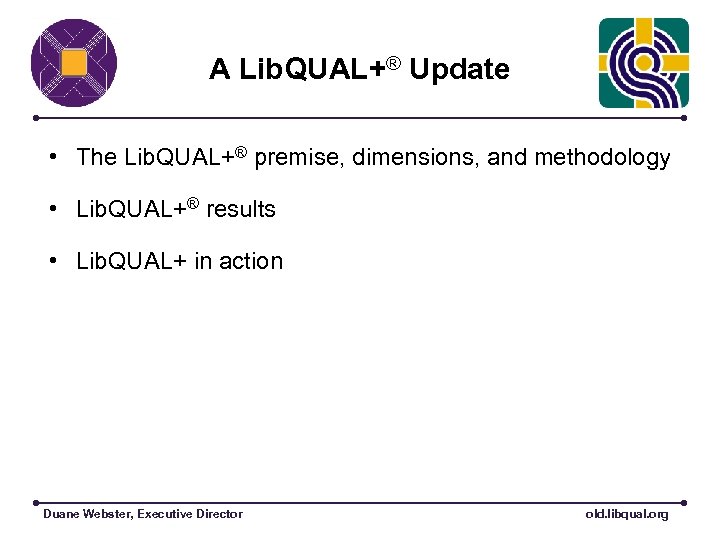 A LibQUAL+® Update

• The LibQUAL+® premise, dimensions, and methodology

• LibQUAL+® results

• LibQUAL+ in action

Duane Webster, Executive Director

old.libqual.org